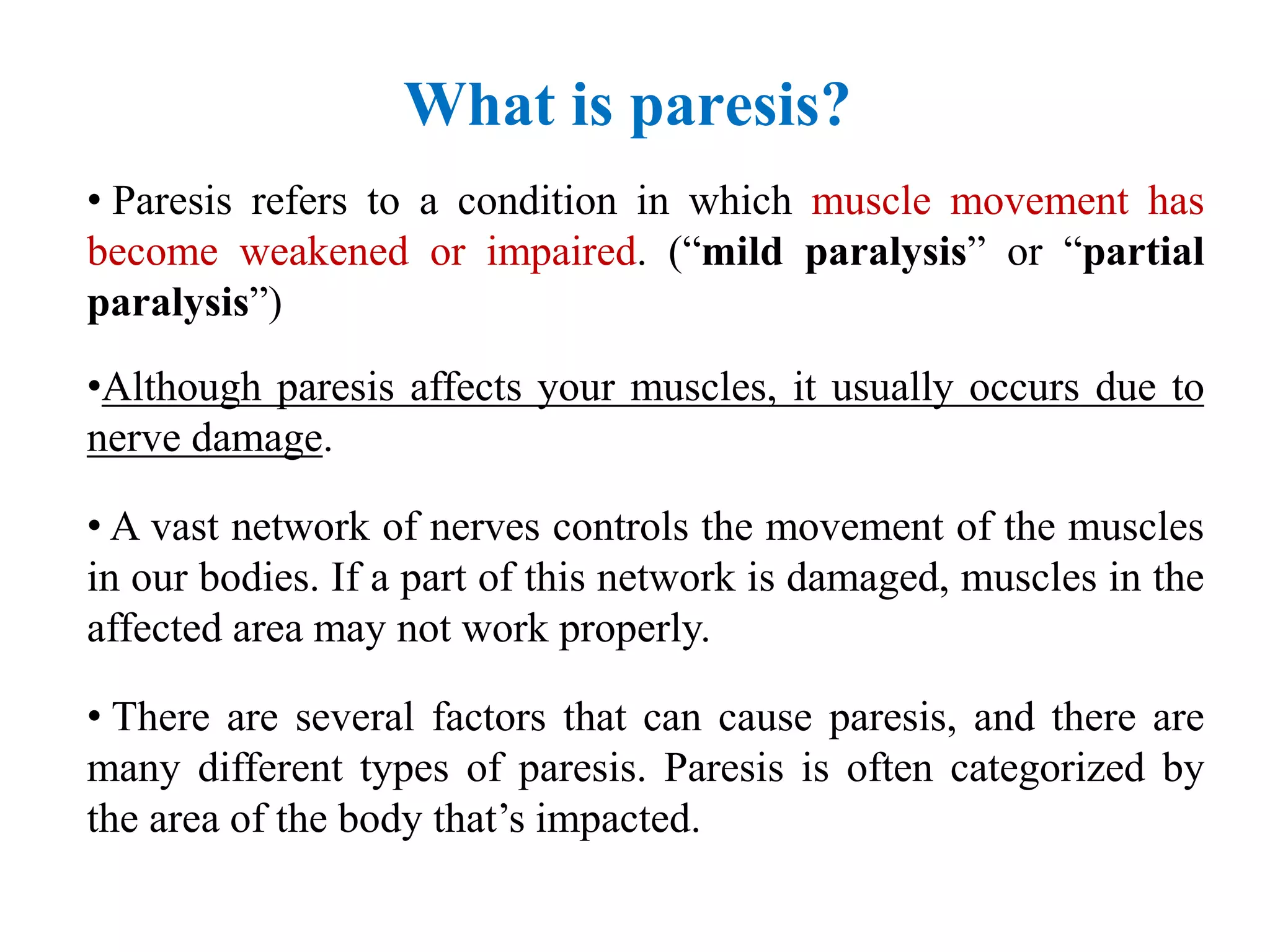 What is paresis?

• Paresis refers to a condition in which muscle movement has become weakened or impaired. (“mild paralysis” or “partial paralysis”)

•Although paresis affects your muscles, it usually occurs due to nerve damage.

• A vast network of nerves controls the movement of the muscles in our bodies. If a part of this network is damaged, muscles in the affected area may not work properly.

• There are several factors that can cause paresis, and there are many different types of paresis. Paresis is often categorized by the area of the body that’s impacted.